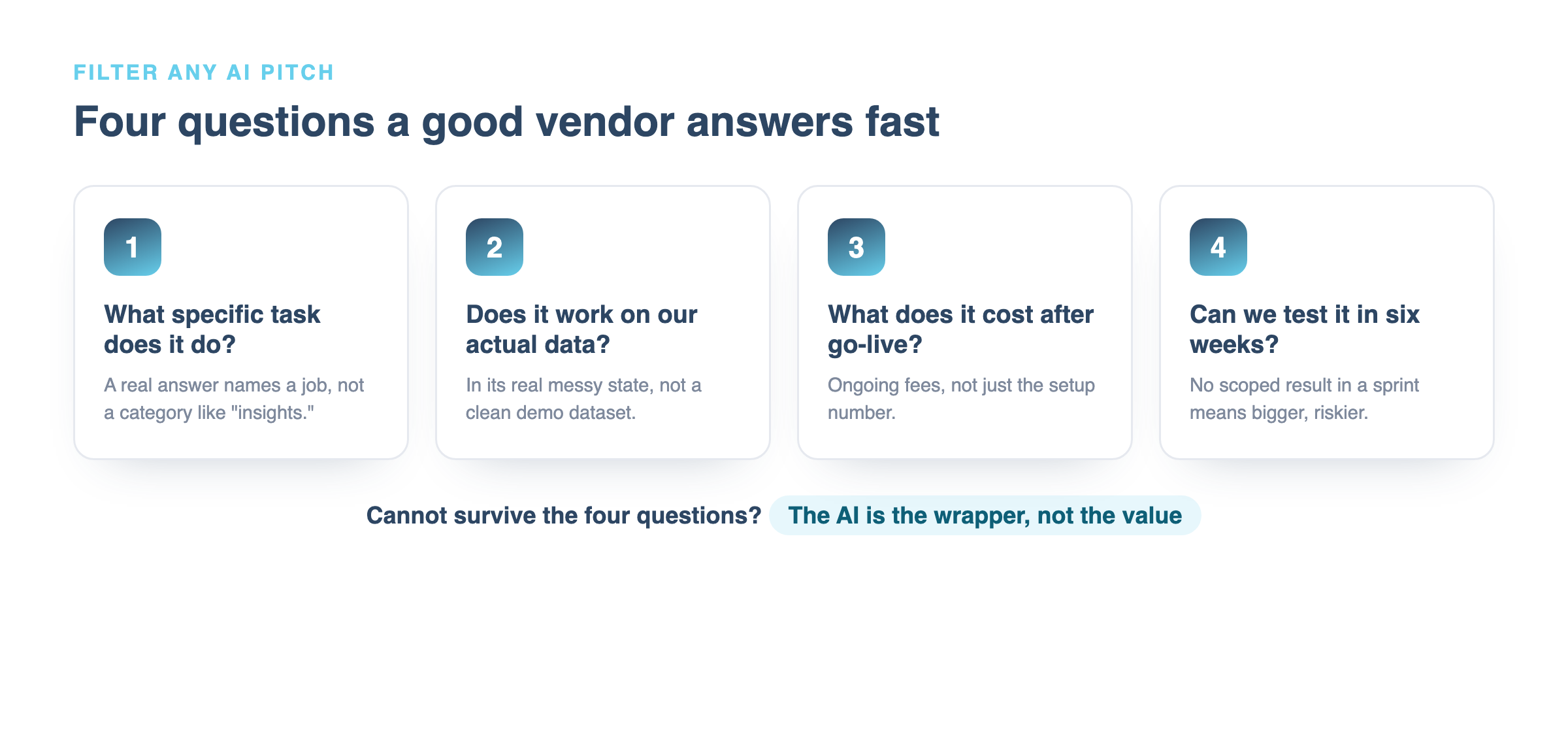 FILTER ANY AI PITCH

Four questions a good vendor answers fast

1

What specific task does it do?

A real answer names a job, not a category like "insights."

2

Does it work on our actual data?

In its real messy state, not a clean demo dataset.

3

What does it cost after go-live?

Ongoing fees, not just the setup number.

4

Can we test it in six weeks?

No scoped result in a sprint means bigger, riskier.

Cannot survive the four questions? The AI is the wrapper, not the value